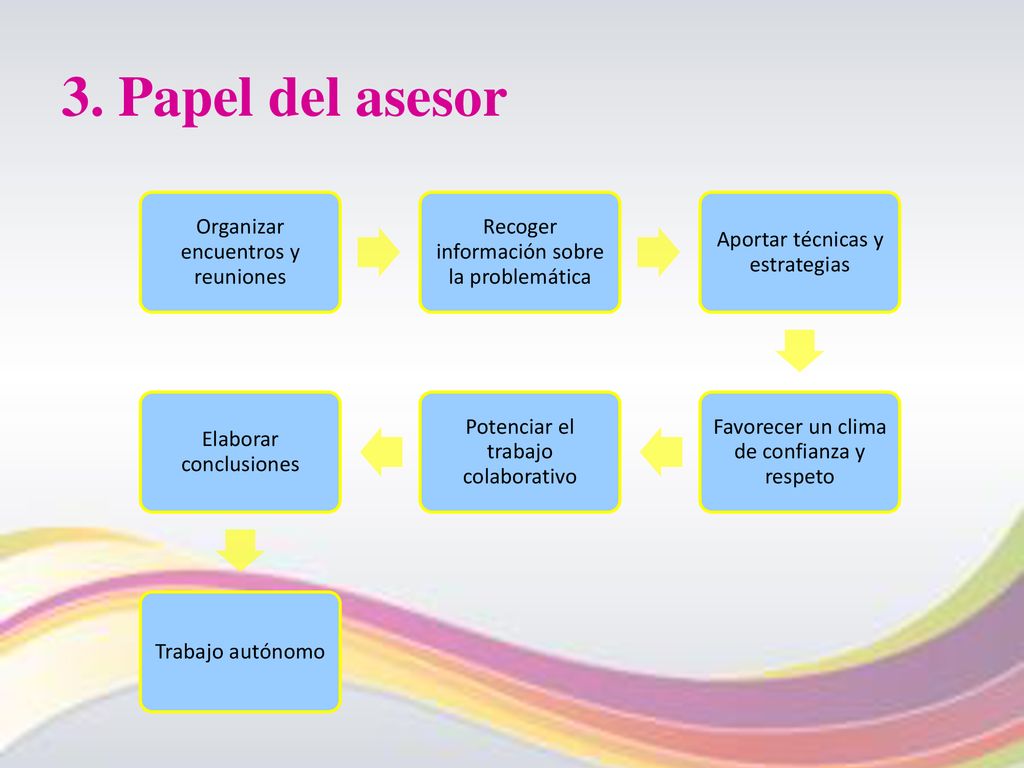 3. Papel del asesor

Organizar encuentros y reuniones

Recoger información sobre la problemática

Aportar técnicas y estrategias

Favorecer un clima de confianza y respeto

Potenciar el trabajo colaborativo

Elaborar conclusiones

Trabajo autónomo